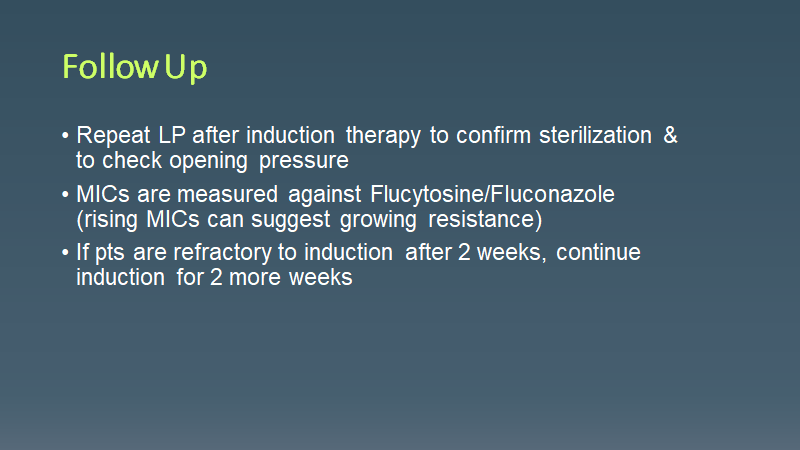 Follow Up

• Repeat LP after induction therapy to confirm sterilization & to check opening pressure

• MICs are measured against Flucytosine/Fluconazole (rising MICs can suggest growing resistance)

• If pts are refractory to induction after 2 weeks, continue induction for 2 more weeks